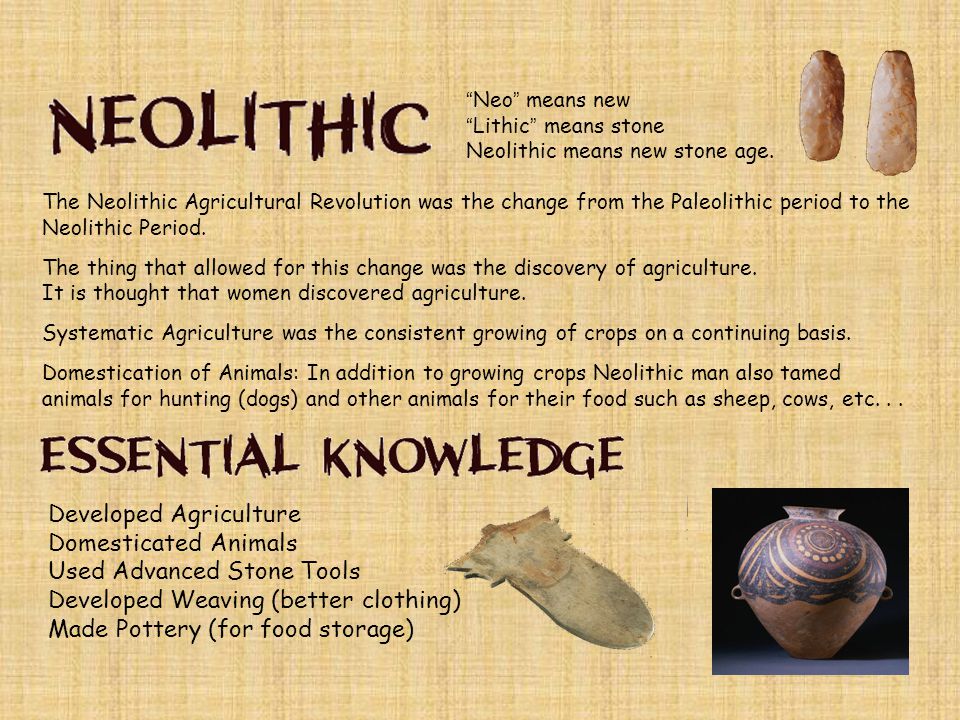 NEOLITHIC

“Neo” means new
“Lithic” means stone
Neolithic means new stone age.

The Neolithic Agricultural Revolution was the change from the Paleolithic period to the Neolithic Period.

The thing that allowed for this change was the discovery of agriculture.
It is thought that women discovered agriculture.

Systematic Agriculture was the consistent growing of crops on a continuing basis.

Domestication of Animals: In addition to growing crops Neolithic man also tamed animals for hunting (dogs) and other animals for their food such as sheep, cows, etc. . .

ESSENTIAL KNOWLEDGE

Developed Agriculture
Domesticated Animals
Used Advanced Stone Tools
Developed Weaving (better clothing)
Made Pottery (for food storage)